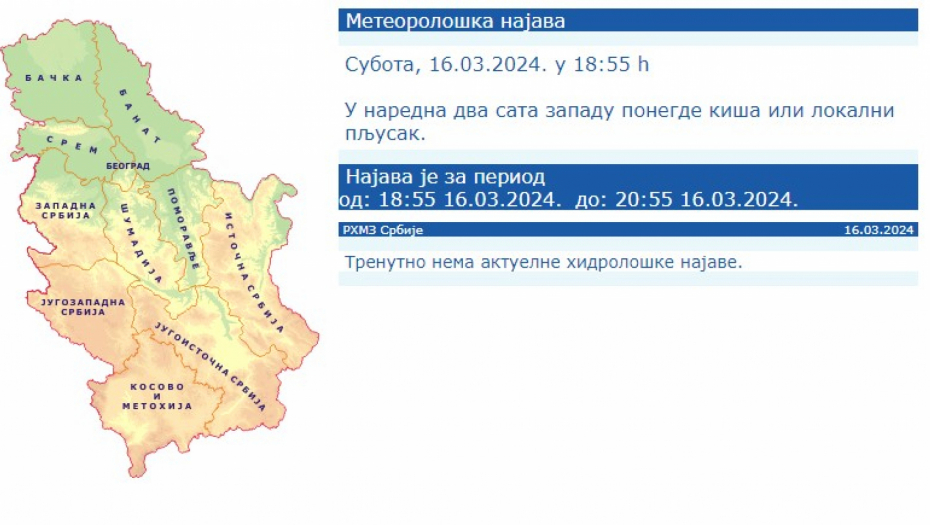 БАЧКА
БАНАТ
СРЕМ
БЕОГРАД
ЗАПАДНА СРБИЈА
ШУМАДИЈА
ПОМОРАВЉЕ
ИСТОЧНА СРБИЈА
ЈУГОЗАПАДНА СРБИЈА
ЈУГОИСТОЧНА СРБИЈА
КОСОВО И МЕТОХИЈА

Метеоролошка најава

Субота, 16.03.2024. у 18:55 h

У наредна два сата западу понегде киша или локални пљусак.

Најава је за период
од: 18:55 16.03.2024. до: 20:55 16.03.2024.

РХМЗ Србије
16.03.2024

Тренутно нема актуелне хидролошке најаве.